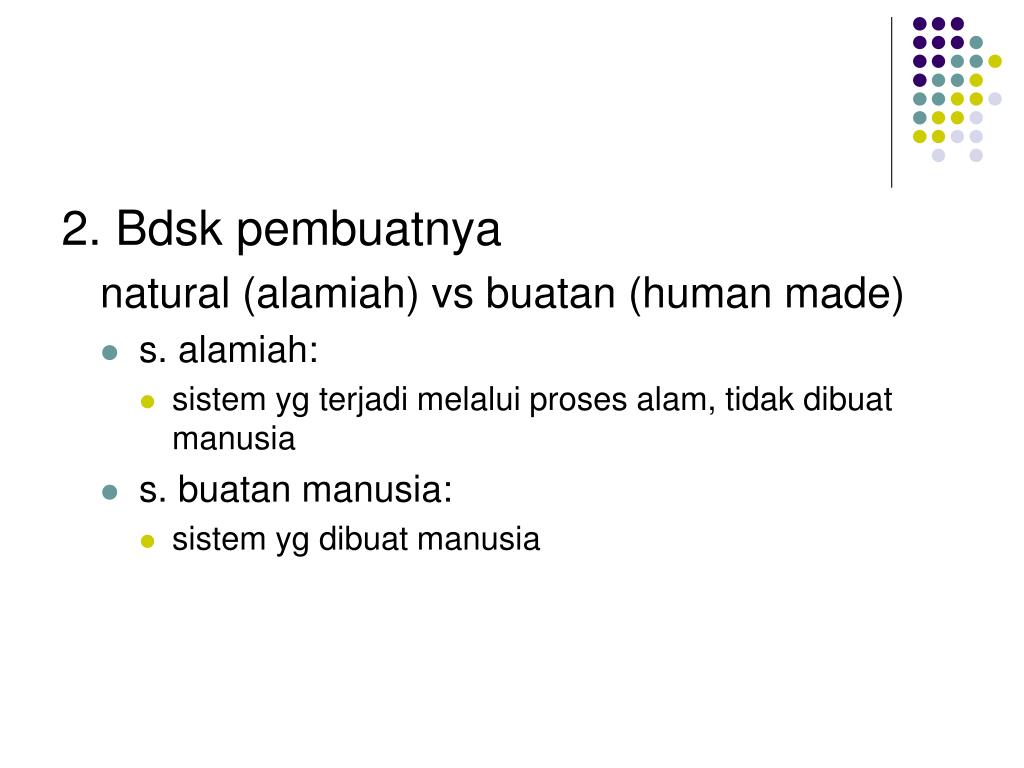 2. Bdsk pembuatnya

natural (alamiah) vs buatan (human made)

- s. alamiah:
  - sistem yg terjadi melalui proses alam, tidak dibuat manusia
- s. buatan manusia:
  - sistem yg dibuat manusia